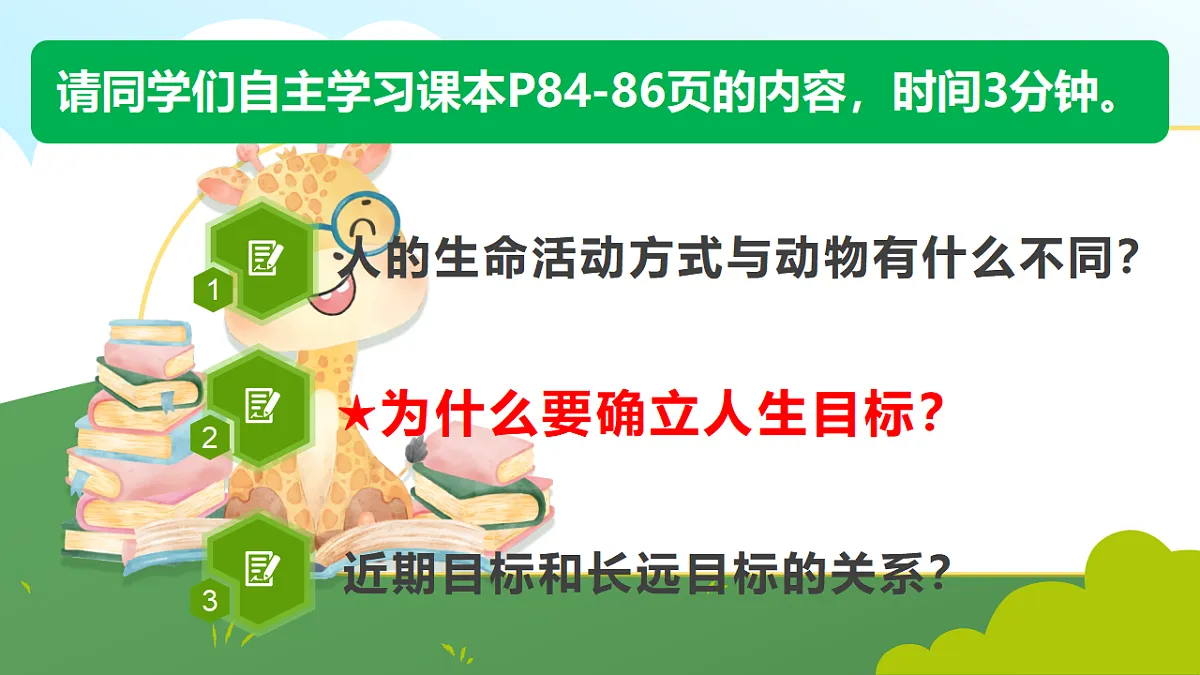 请同学们自主学习课本P84-86页的内容，时间3分钟。

1 人的生命活动方式与动物有什么不同？

2 ★为什么要确立人生目标？

3 近期目标和长远目标的关系？